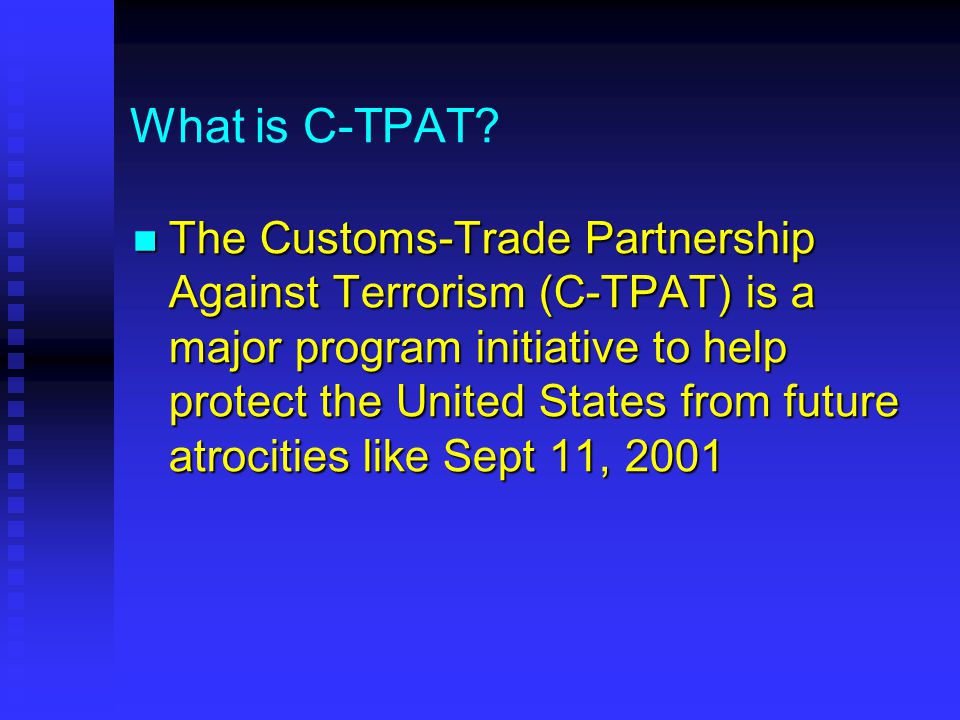 What is C-TPAT?

The Customs-Trade Partnership Against Terrorism (C-TPAT) is a major program initiative to help protect the United States from future atrocities like Sept 11, 2001